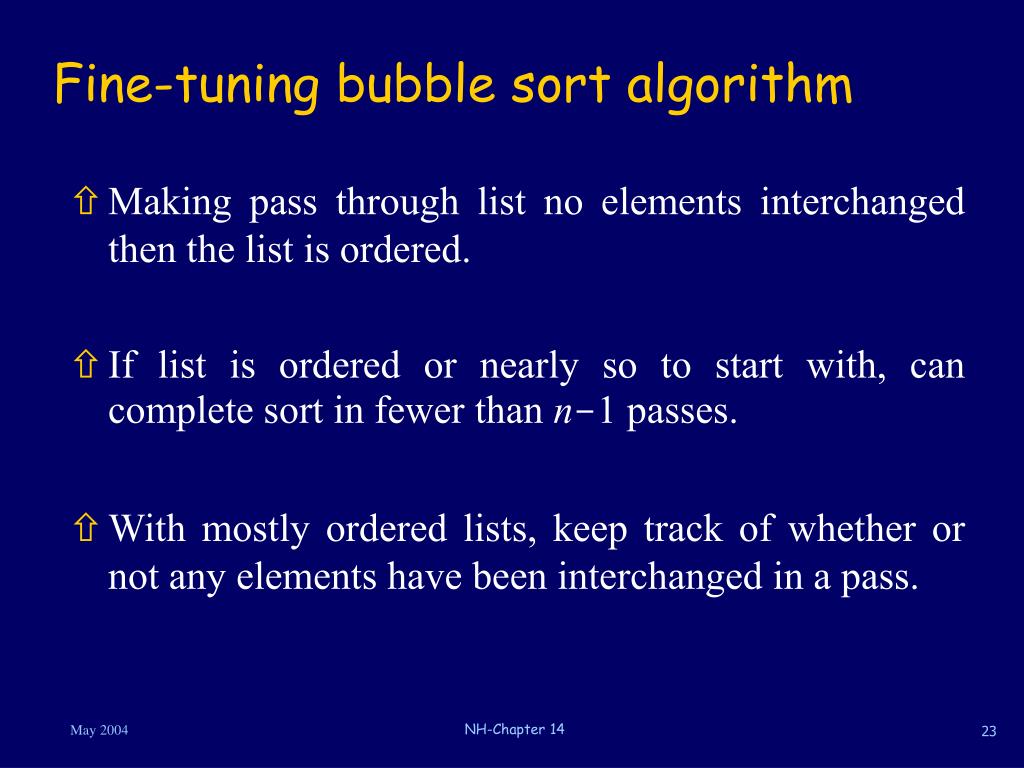 Fine-tuning bubble sort algorithm

⇧ Making pass through list no elements interchanged then the list is ordered.

⇧ If list is ordered or nearly so to start with, can complete sort in fewer than $n-1$ passes.

⇧ With mostly ordered lists, keep track of whether or not any elements have been interchanged in a pass.

May 2004

NH-Chapter 14

23